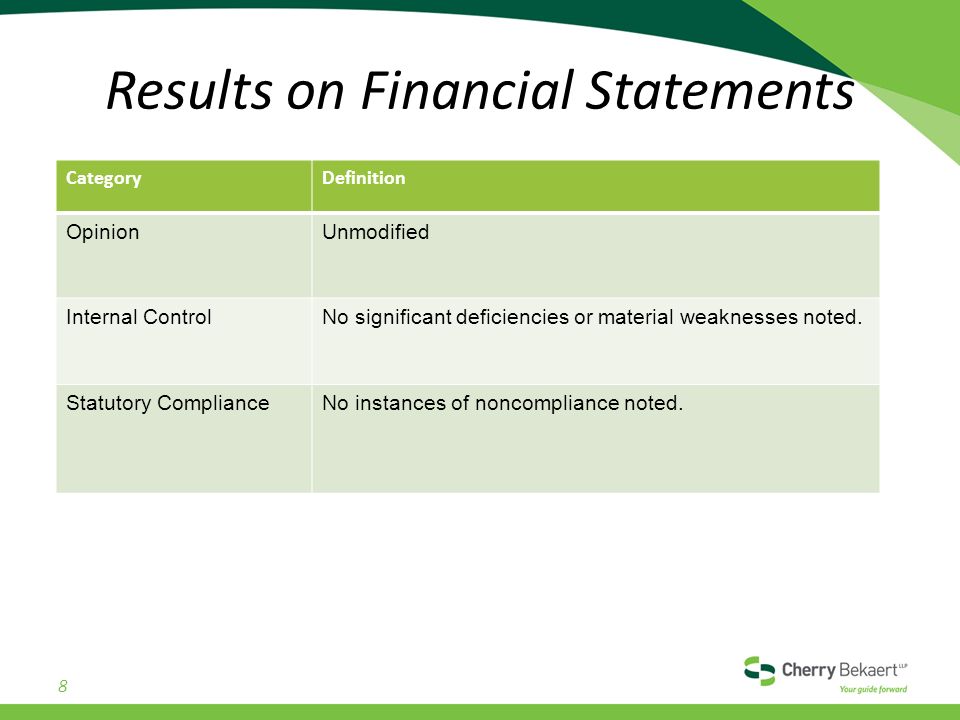 Results on Financial Statements

| Category | Definition |
|---|---|
| Opinion | Unmodified |
| Internal Control | No significant deficiencies or material weaknesses noted. |
| Statutory Compliance | No instances of noncompliance noted. |

8

Cherry Bekaert LLP
Your guide forward